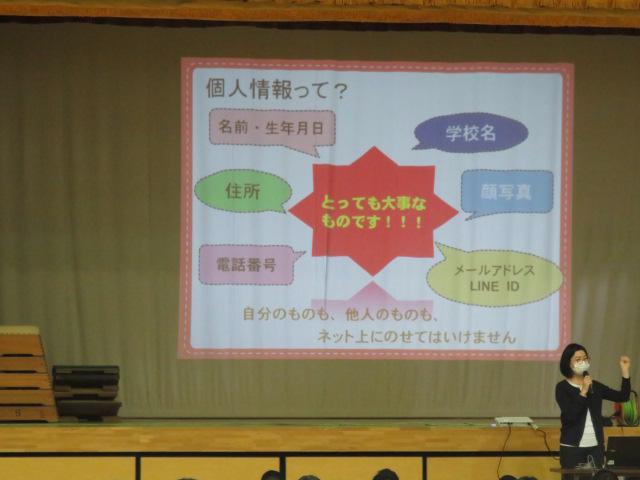 個人情報って？

名前・生年月日

学校名

住所

とっても大事なものです！！！

顔写真

電話番号

メールアドレス
LINE ID

自分のものも、他人のものも、
ネット上にのせてはいけません